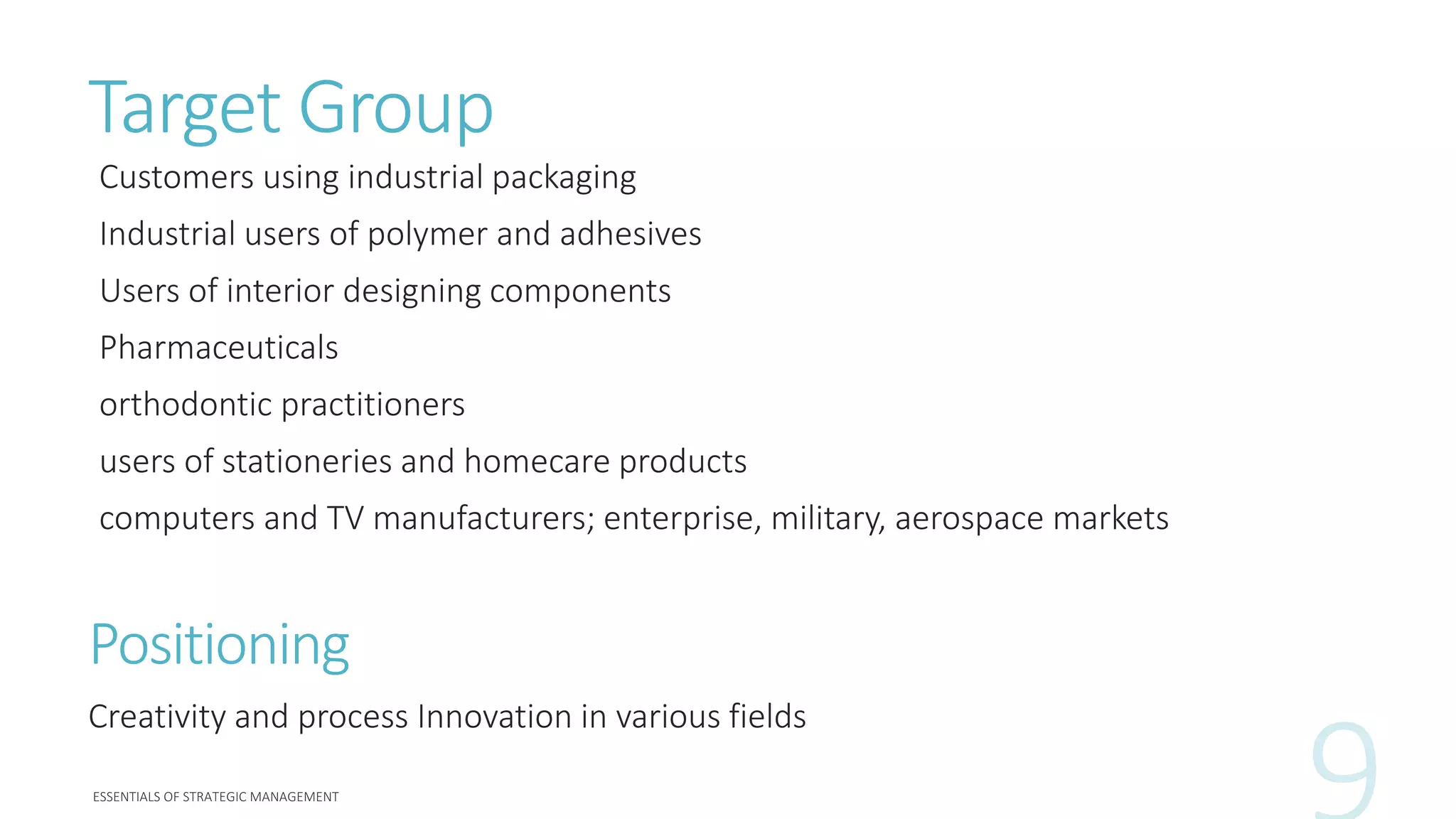 Target Group

Customers using industrial packaging

Industrial users of polymer and adhesives

Users of interior designing components

Pharmaceuticals

orthodontic practitioners

users of stationeries and homecare products

computers and TV manufacturers; enterprise, military, aerospace markets

Positioning

Creativity and process Innovation in various fields

ESSENTIALS OF STRATEGIC MANAGEMENT

9